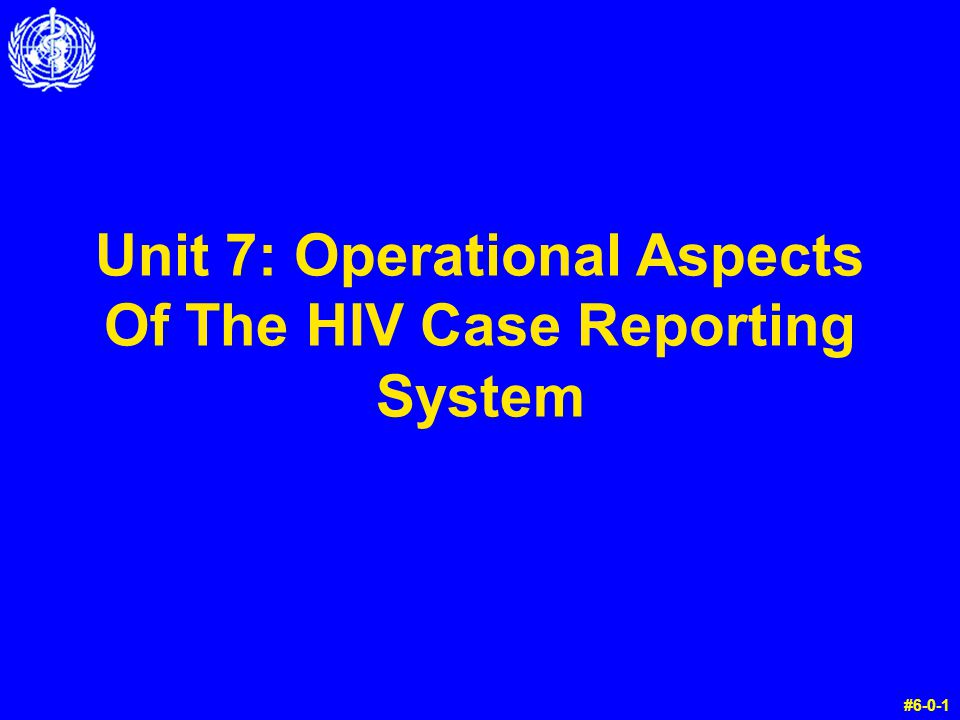 Unit 7: Operational Aspects Of The HIV Case Reporting System

#6-0-1